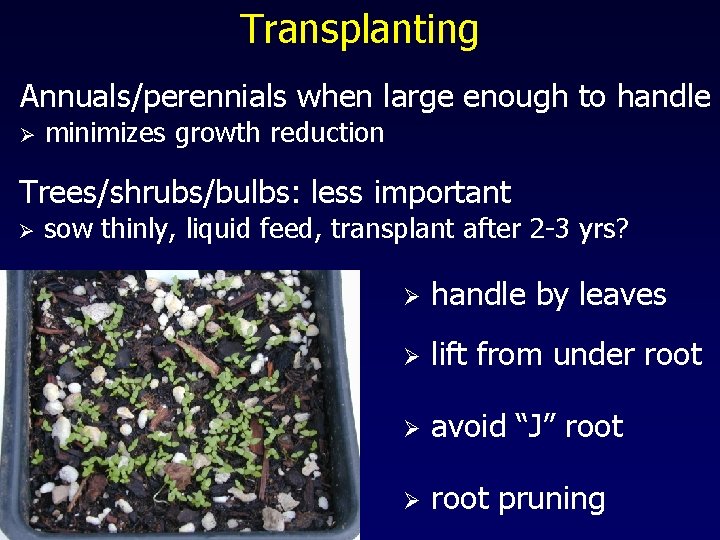 Transplanting

Annuals/perennials when large enough to handle
➢ minimizes growth reduction

Trees/shrubs/bulbs: less important
➢ sow thinly, liquid feed, transplant after 2-3 yrs?

➢ handle by leaves

➢ lift from under root

➢ avoid “J” root

➢ root pruning